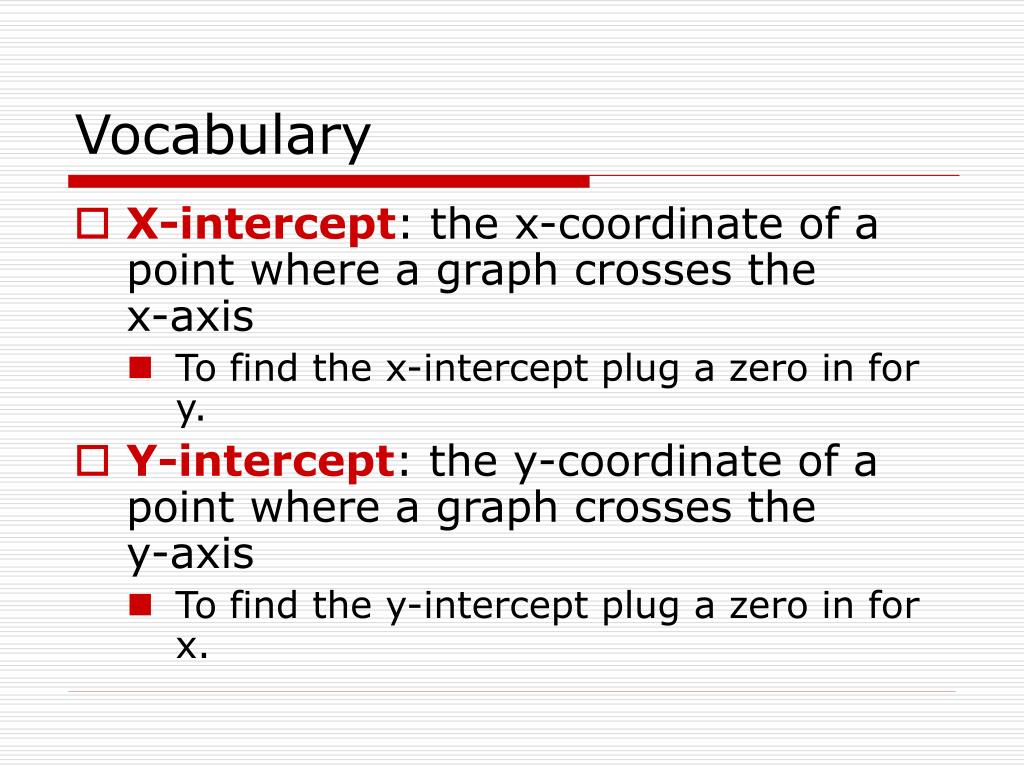 Vocabulary

X-intercept: the x-coordinate of a point where a graph crosses the x-axis

To find the x-intercept plug a zero in for y.

Y-intercept: the y-coordinate of a point where a graph crosses the y-axis

To find the y-intercept plug a zero in for x.